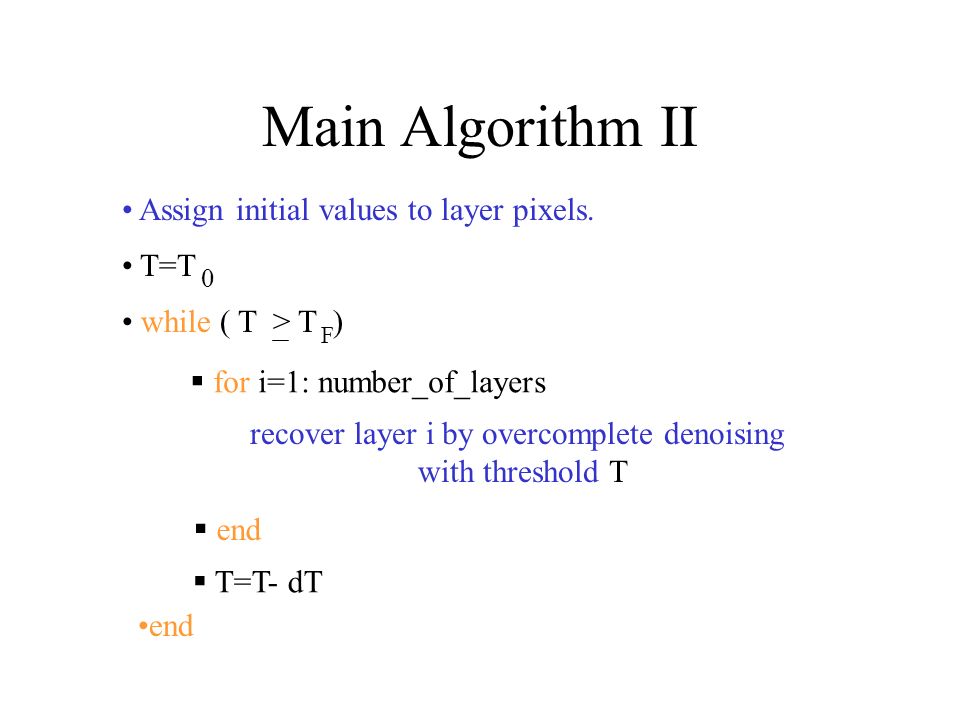 Main Algorithm II

• Assign initial values to layer pixels.

• $T=T_0$

• while ( $T \geq T_F$)

▪ for i=1: number_of_layers

recover layer i by overcomplete denoising with threshold T

▪ end

▪ T=T- dT

•end